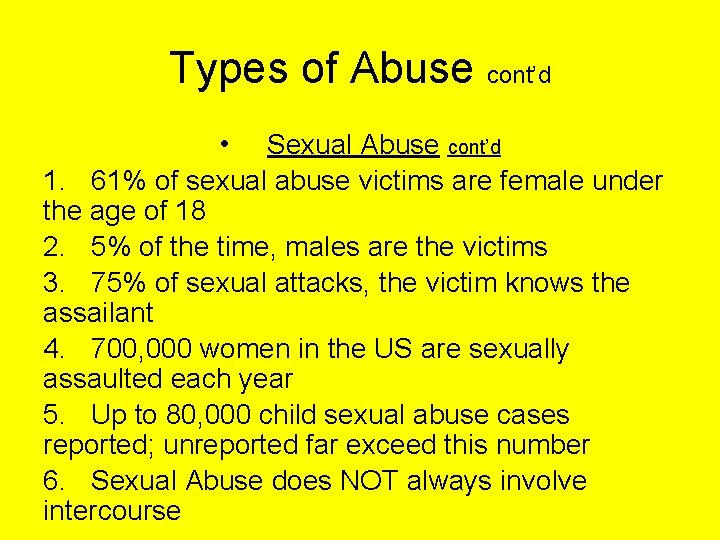 Types of Abuse cont'd

• Sexual Abuse cont'd

1. 61% of sexual abuse victims are female under the age of 18

2. 5% of the time, males are the victims

3. 75% of sexual attacks, the victim knows the assailant

4. 700,000 women in the US are sexually assaulted each year

5. Up to 80,000 child sexual abuse cases reported; unreported far exceed this number

6. Sexual Abuse does NOT always involve intercourse